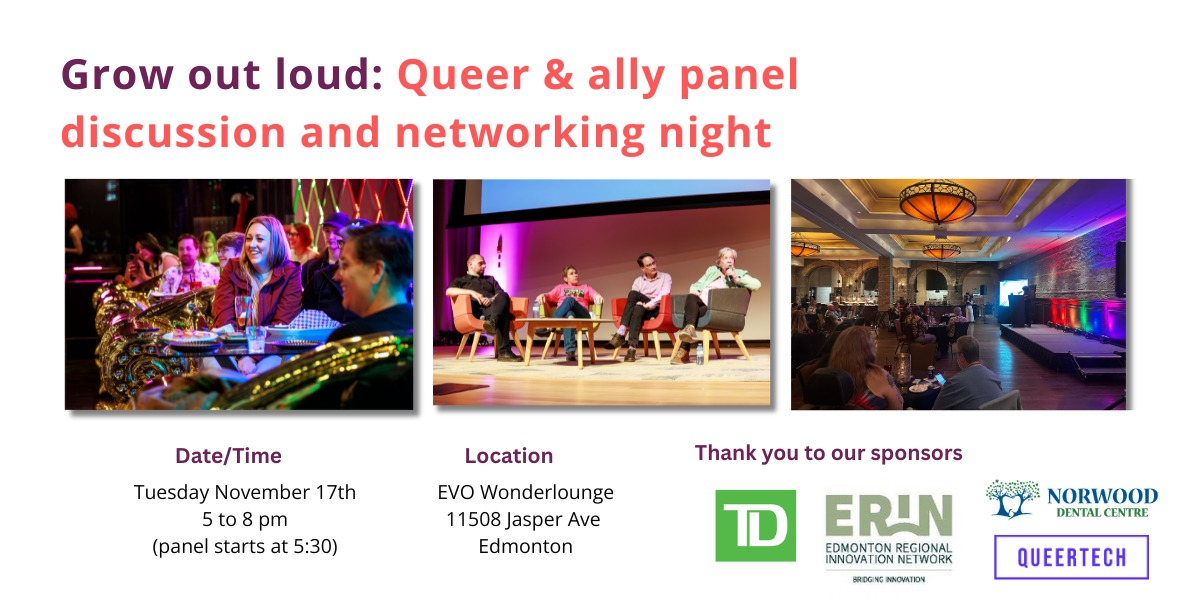 Grow out loud: Queer & ally panel discussion and networking night

Date/Time
Tuesday November 17th
5 to 8 pm
(panel starts at 5:30)

Location
EVO Wonderlounge
11508 Jasper Ave
Edmonton

Thank you to our sponsors

TD

ERIN
EDMONTON REGIONAL INNOVATION NETWORK
BRIDGING INNOVATION

NORWOOD
DENTAL CENTRE

QUEERTECH